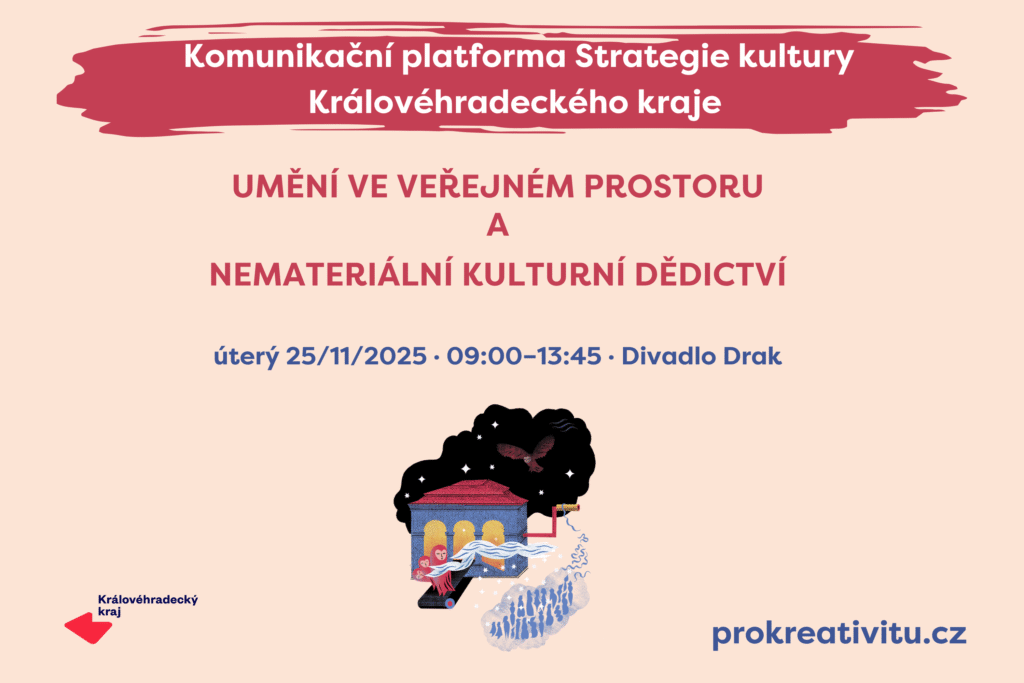 Komunikační platforma Strategie kultury Královéhradeckého kraje

UMĚNÍ VE VEŘEJNÉM PROSTORU
A
NEMATERIÁLNÍ KULTURNÍ DĚDICTVÍ

úterý 25/11/2025 · 09:00–13:45 · Divadlo Drak

Královéhradecký kraj

prokreativitu.cz